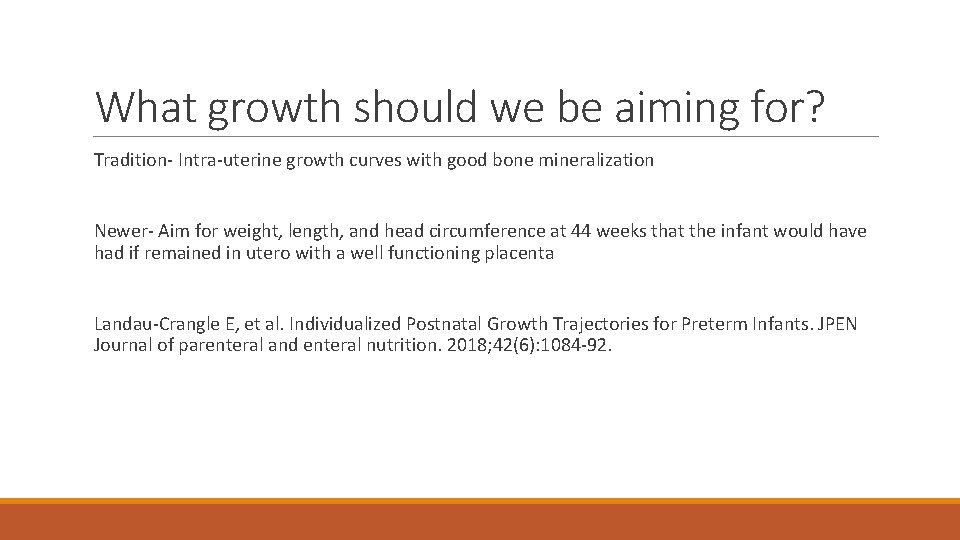 What growth should we be aiming for?

Tradition- Intra-uterine growth curves with good bone mineralization

Newer- Aim for weight, length, and head circumference at 44 weeks that the infant would have had if remained in utero with a well functioning placenta

Landau-Crangle E, et al. Individualized Postnatal Growth Trajectories for Preterm Infants. JPEN Journal of parenteral and enteral nutrition. 2018;42(6):1084-92.